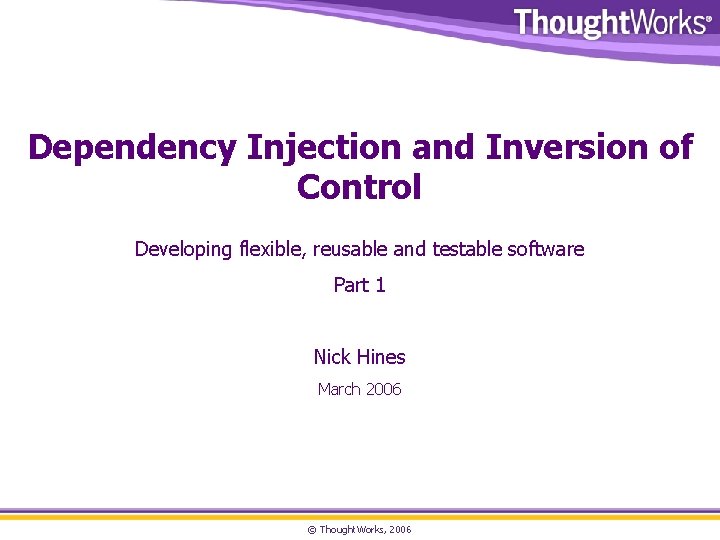 ThoughtWorks®

Dependency Injection and Inversion of Control

Developing flexible, reusable and testable software

Part 1

Nick Hines

March 2006

© ThoughtWorks, 2006